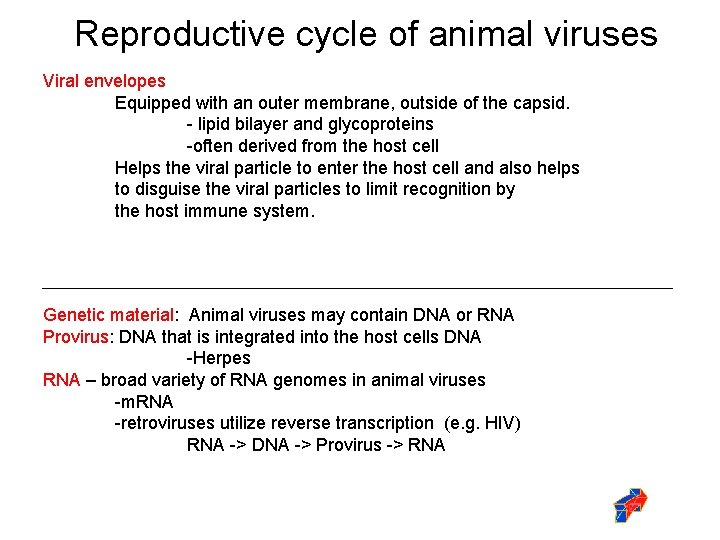 Reproductive cycle of animal viruses

Viral envelopes

Equipped with an outer membrane, outside of the capsid.

- lipid bilayer and glycoproteins

-often derived from the host cell

Helps the viral particle to enter the host cell and also helps to disguise the viral particles to limit recognition by the host immune system.

Genetic material: Animal viruses may contain DNA or RNA

Provirus: DNA that is integrated into the host cells DNA

-Herpes

RNA – broad variety of RNA genomes in animal viruses

-mRNA

-retroviruses utilize reverse transcription (e.g. HIV)

RNA -> DNA -> Provirus -> RNA